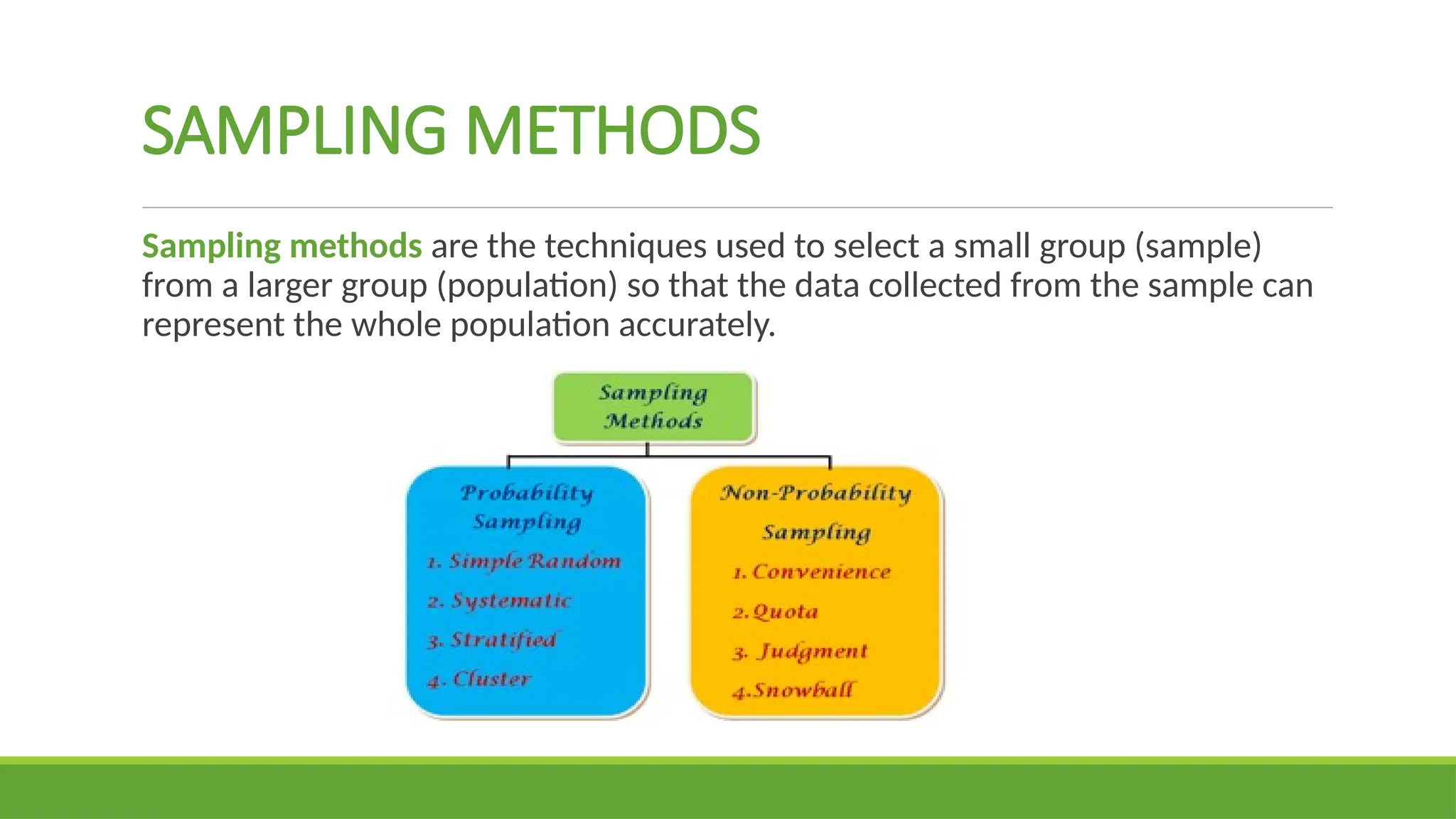 SAMPLING METHODS

Sampling methods are the techniques used to select a small group (sample) from a larger group (population) so that the data collected from the sample can represent the whole population accurately.

Sampling Methods

Probability Sampling
1. Simple Random
2. Systematic
3. Stratified
4. Cluster

Non-Probability Sampling
1. Convenience
2. Quota
3. Judgment
4. Snowball